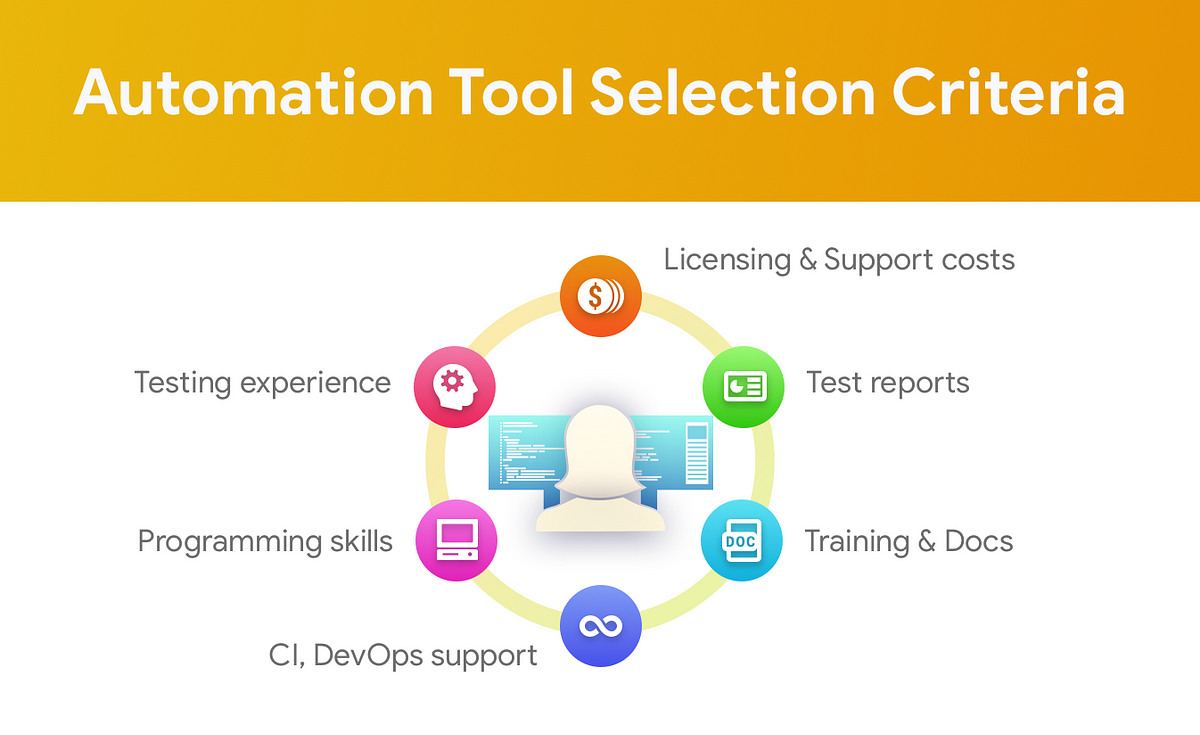 Automation Tool Selection Criteria

Licensing & Support costs

Testing experience

Test reports

Programming skills

DOC

Training & Docs

CI, DevOps support